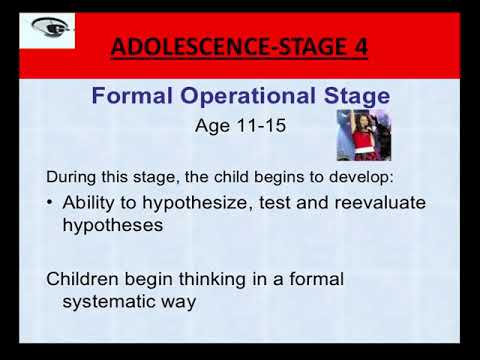 ADOLESCENCE-STAGE 4

Formal Operational Stage

Age 11-15

During this stage, the child begins to develop:

• Ability to hypothesize, test and reevaluate hypotheses

Children begin thinking in a formal systematic way